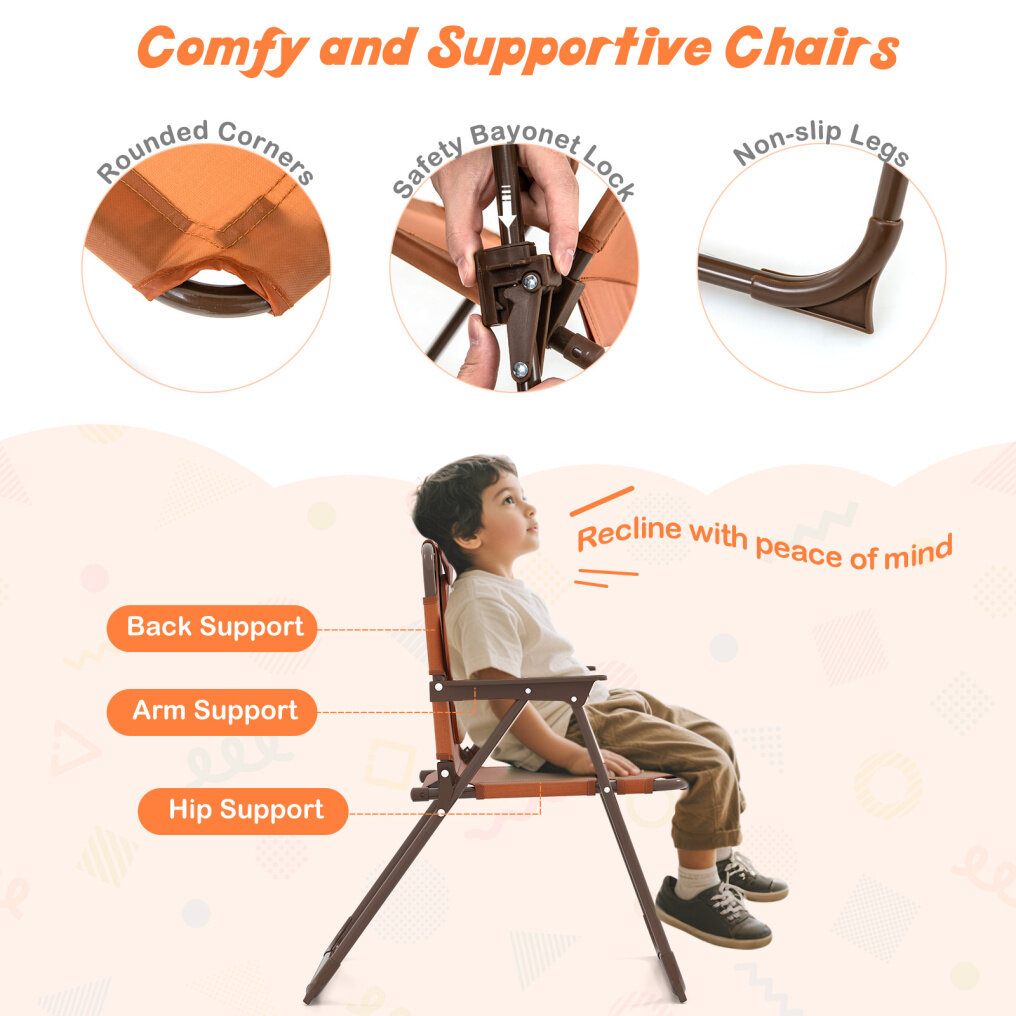 Comfy and Supportive Chairs

Rounded Corners

Safety Bayonet Lock

Non-slip Legs

Recline with peace of mind

Back Support

Arm Support

Hip Support